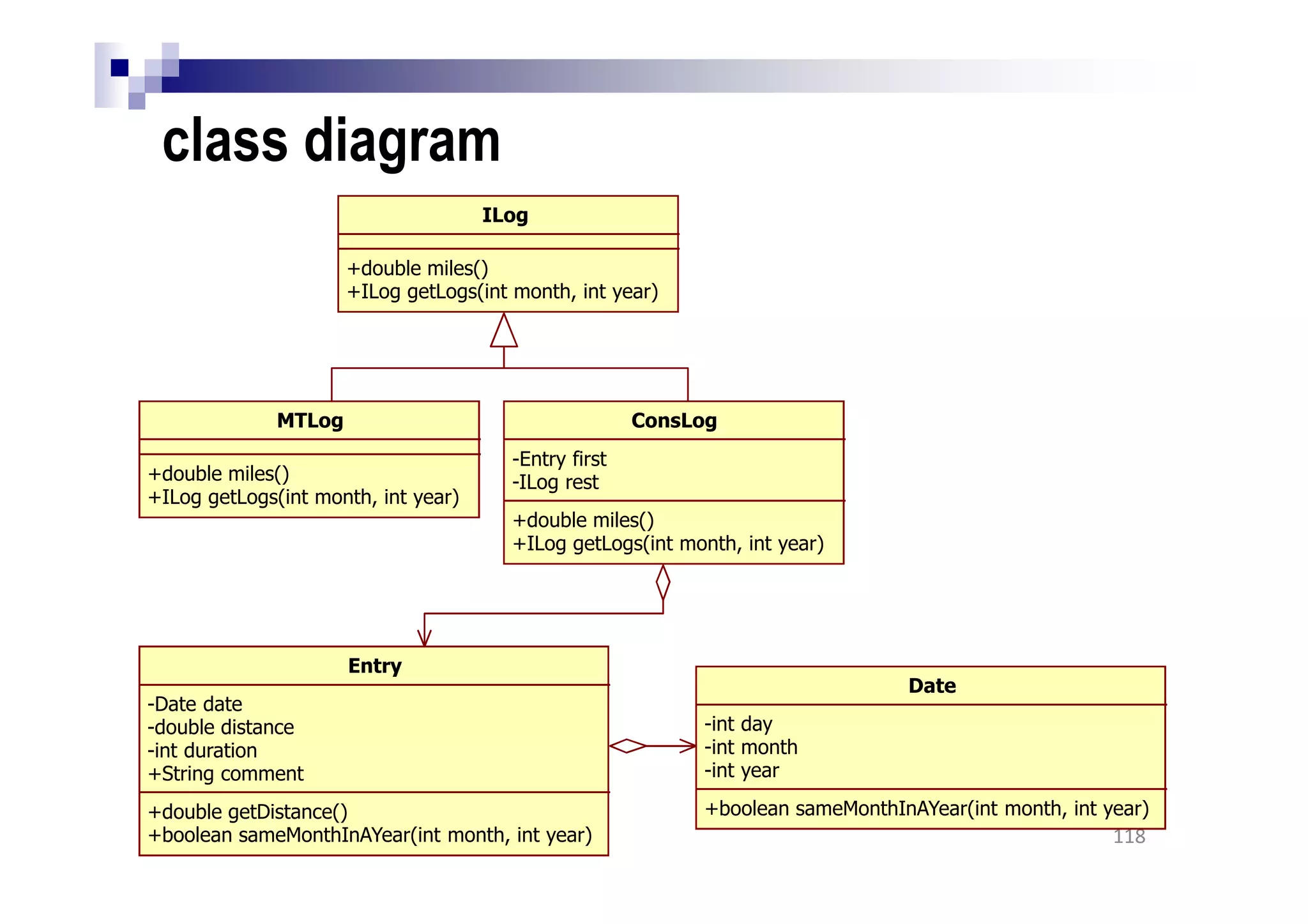 class diagram

ILog

+double miles()
+ILog getLogs(int month, int year)

MTLog

+double miles()
+ILog getLogs(int month, int year)

ConsLog

-Entry first
-ILog rest

+double miles()
+ILog getLogs(int month, int year)

Entry

-Date date
-double distance
-int duration
+String comment

+double getDistance()
+boolean sameMonthInAYear(int month, int year)

Date

-int day
-int month
-int year

+boolean sameMonthInAYear(int month, int year)

118